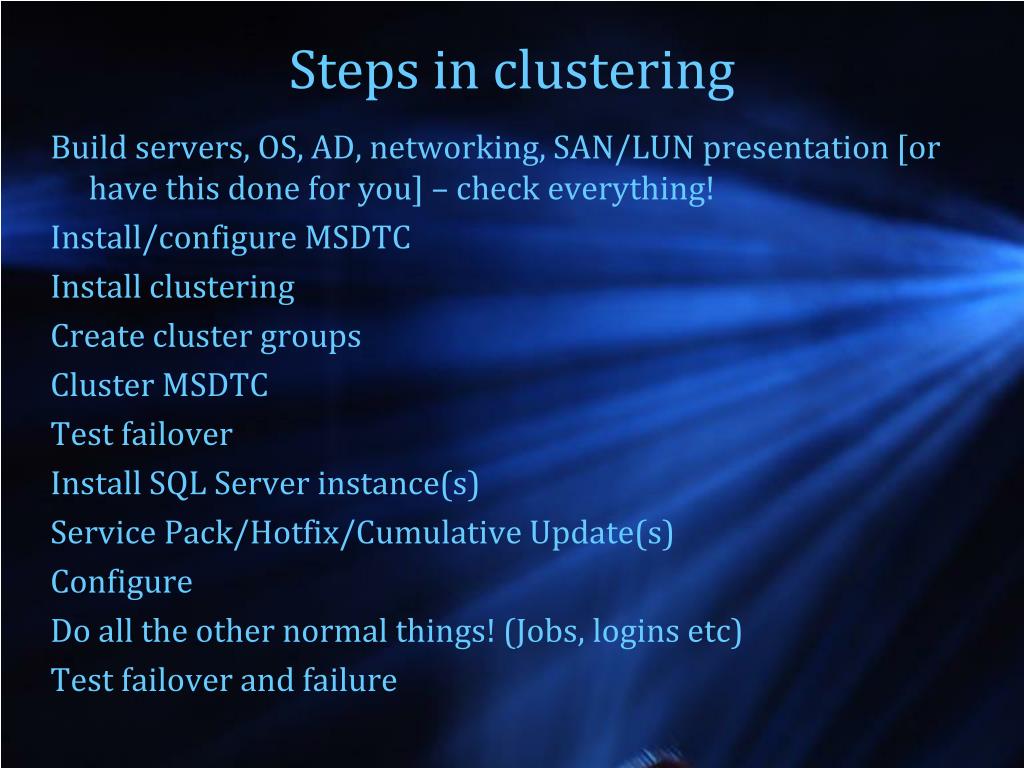 Steps in clustering

Build servers, OS, AD, networking, SAN/LUN presentation [or have this done for you] – check everything!

Install/configure MSDTC

Install clustering

Create cluster groups

Cluster MSDTC

Test failover

Install SQL Server instance(s)

Service Pack/Hotfix/Cumulative Update(s)

Configure

Do all the other normal things! (Jobs, logins etc)

Test failover and failure